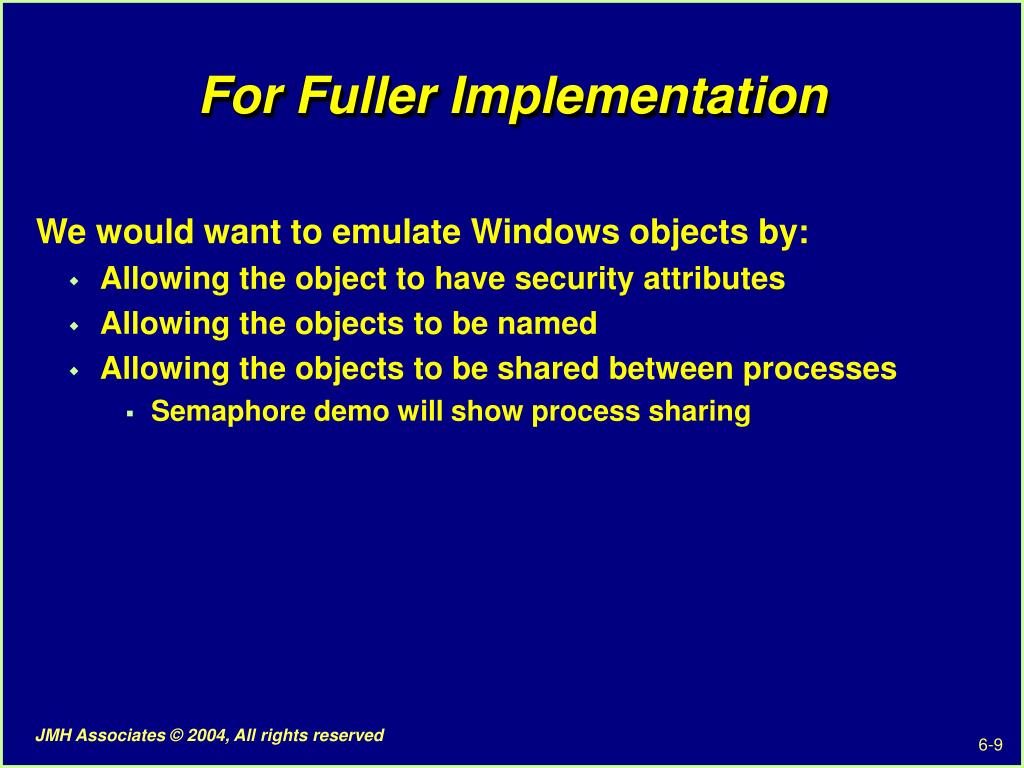 For Fuller Implementation

We would want to emulate Windows objects by:

- Allowing the object to have security attributes
- Allowing the objects to be named
- Allowing the objects to be shared between processes
  - Semaphore demo will show process sharing

JMH Associates © 2004, All rights reserved

6-9